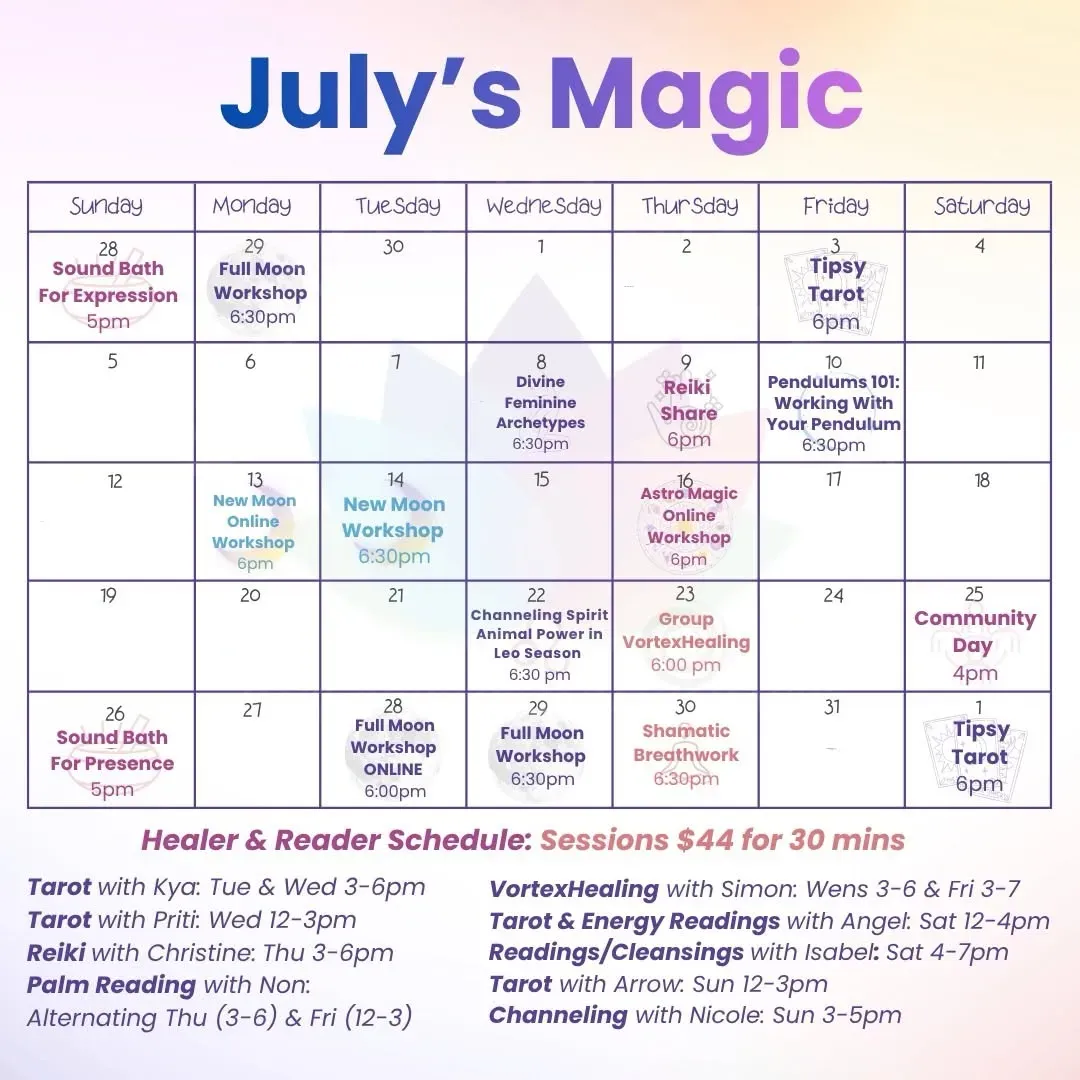 July's Magic

| Sunday | Monday | Tuesday | Wednesday | Thursday | Friday | Saturday |
|---|---|---|---|---|---|---|
| 28 Sound Bath For Expression 5pm | 29 Full Moon Workshop 6:30pm | 30 | 1 | 2 | 3 Tipsy Tarot 6pm | 4 |
| 5 | 6 | 7 | 8 Divine Feminine Archetypes 6:30pm | 9 Reiki Share 6pm | 10 Pendulums 101: Working With Your Pendulum 6:30pm | 11 |
| 12 | 13 New Moon Online Workshop 6pm | 14 New Moon Workshop 6:30pm | 15 | 16 Astro Magic Online Workshop 6pm | 17 | 18 |
| 19 | 20 | 21 | 22 Channeling Spirit Animal Power in Leo Season 6:30 pm | 23 Group VortexHealing 6:00 pm | 24 | 25 Community Day 4pm |
| 26 Sound Bath For Presence 5pm | 27 | 28 Full Moon Workshop ONLINE 6:00pm | 29 Full Moon Workshop 6:30pm | 30 Shamatic Breathwork 6:30pm | 31 | 1 Tipsy Tarot 6pm |

Healer & Reader Schedule: Sessions $44 for 30 mins

Tarot with Kya: Tue & Wed 3-6pm
Tarot with Priti: Wed 12-3pm
Reiki with Christine: Thu 3-6pm
Palm Reading with Non: Alternating Thu (3-6) & Fri (12-3)

VortexHealing with Simon: Wens 3-6 & Fri 3-7
Tarot & Energy Readings with Angel: Sat 12-4pm
Readings/Cleansings with Isabel: Sat 4-7pm
Tarot with Arrow: Sun 12-3pm
Channeling with Nicole: Sun 3-5pm